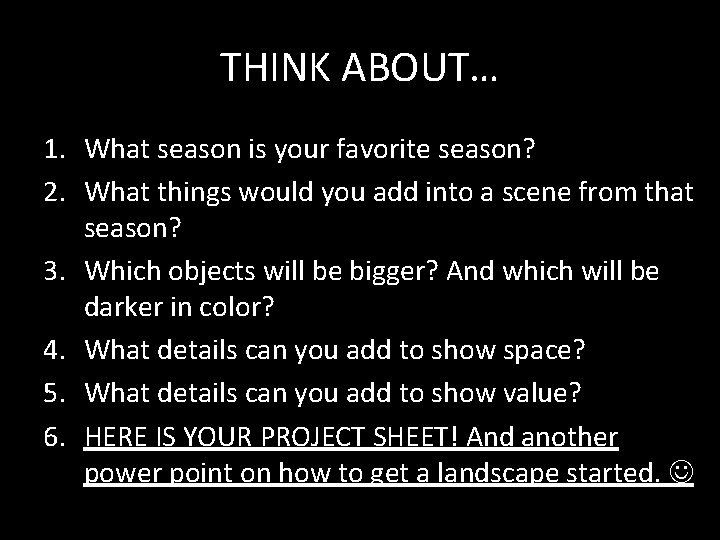 THINK ABOUT…

1. What season is your favorite season?
2. What things would you add into a scene from that season?
3. Which objects will be bigger? And which will be darker in color?
4. What details can you add to show space?
5. What details can you add to show value?
6. HERE IS YOUR PROJECT SHEET! And another power point on how to get a landscape started. ☺